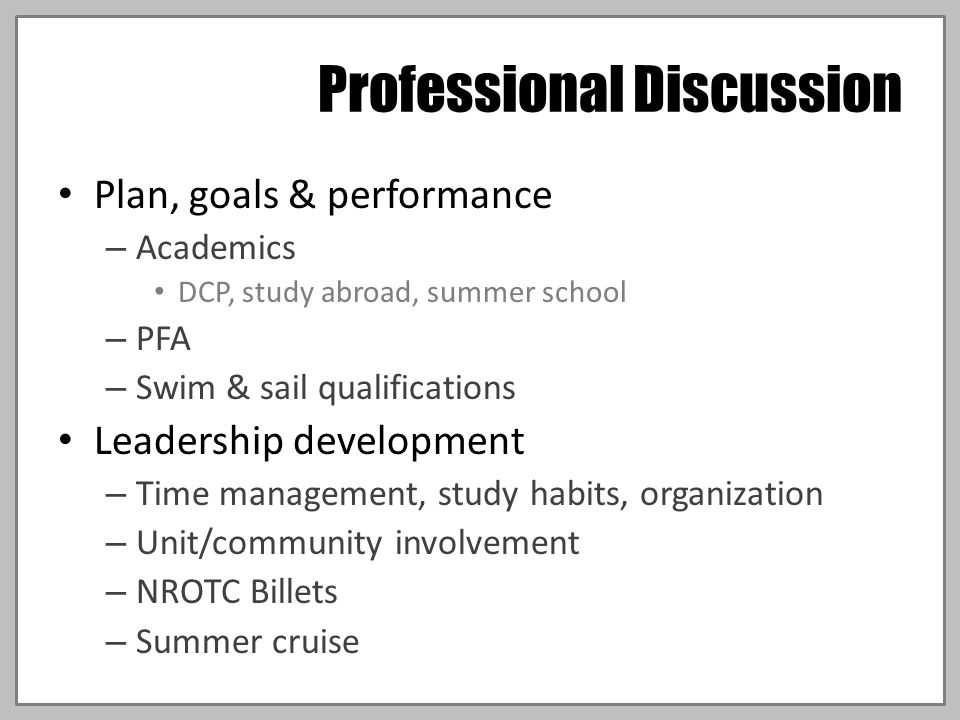 Professional Discussion

• Plan, goals & performance
– Academics
• DCP, study abroad, summer school
– PFA
– Swim & sail qualifications
• Leadership development
– Time management, study habits, organization
– Unit/community involvement
– NROTC Billets
– Summer cruise